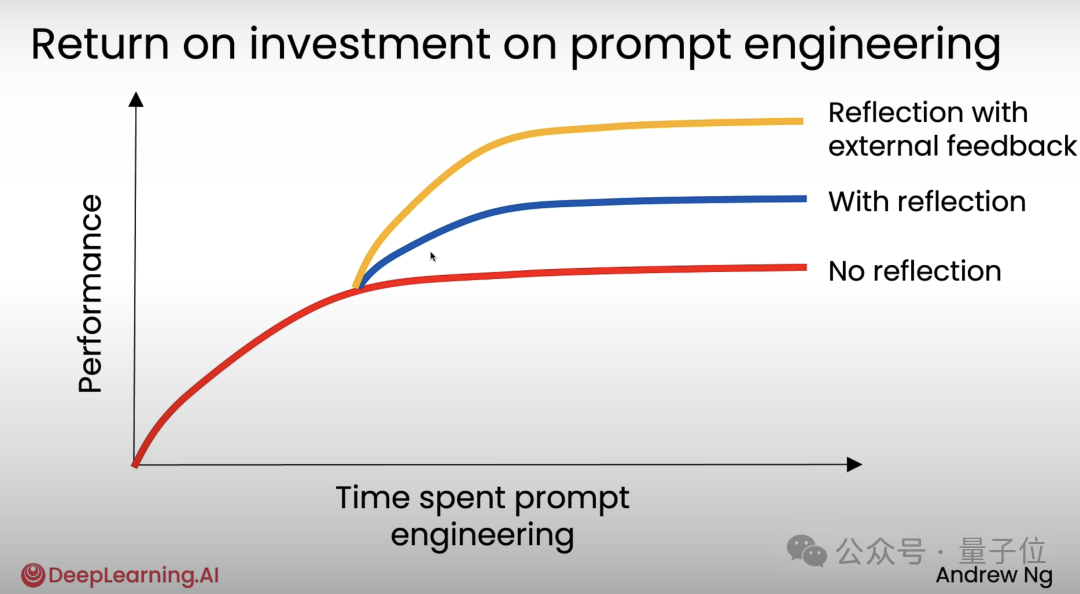 Return on investment on prompt engineering

Reflection with external feedback

With reflection

No reflection

Performance

Time spent prompt engineering

DeepLearning.AI

公众号 · 量子位

Andrew Ng